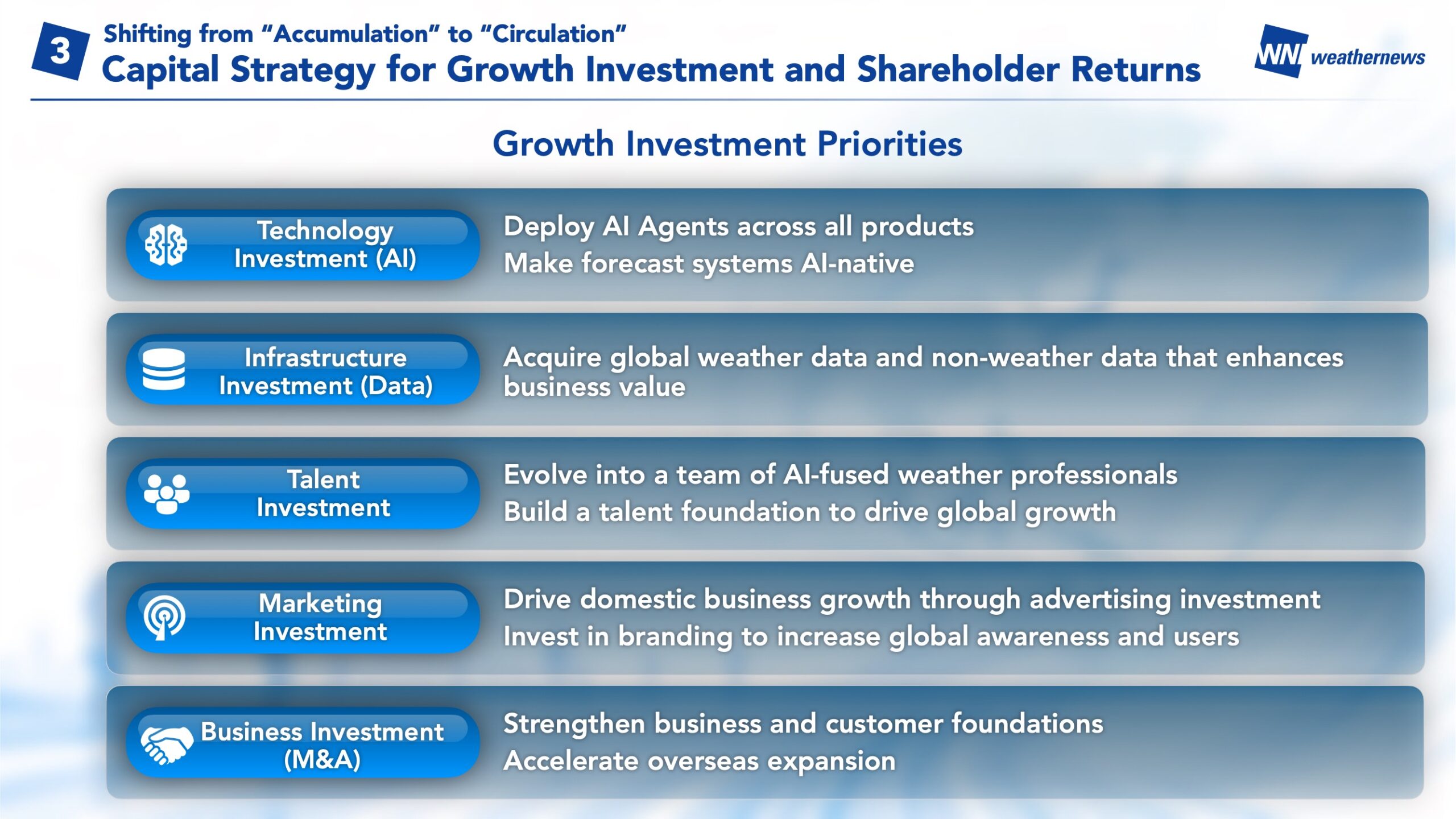 3
Shifting from “Accumulation” to “Circulation”
Capital Strategy for Growth Investment and Shareholder Returns

WN weathernews

Growth Investment Priorities

Technology Investment (AI)
Deploy AI Agents across all products
Make forecast systems AI-native

Infrastructure Investment (Data)
Acquire global weather data and non-weather data that enhances business value

Talent Investment
Evolve into a team of AI-fused weather professionals
Build a talent foundation to drive global growth

Marketing Investment
Drive domestic business growth through advertising investment
Invest in branding to increase global awareness and users

Business Investment (M&A)
Strengthen business and customer foundations
Accelerate overseas expansion